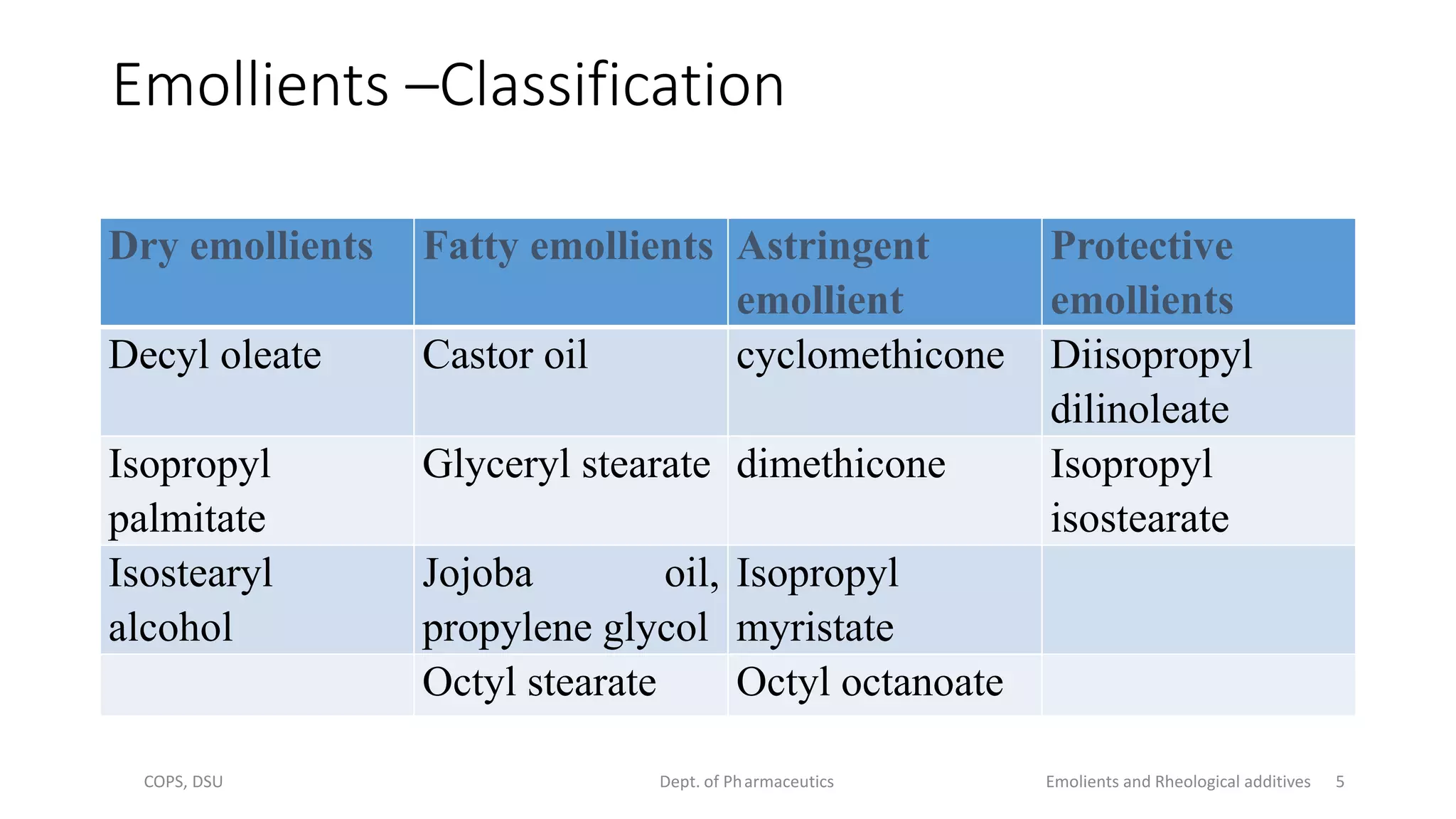 Emollients –Classification

| Dry emollients | Fatty emollients | Astringent emollient | Protective emollients |
|---|---|---|---|
| Decyl oleate | Castor oil | cyclomethicone | Diisopropyl dilinoleate |
| Isopropyl palmitate | Glyceryl stearate | dimethicone | Isopropyl isostearate |
| Isostearyl alcohol | Jojoba oil, propylene glycol | Isopropyl myristate | |
| | Octyl stearate | Octyl octanoate | |

COPS, DSU

Dept. of Pharmaceutics

Emolients and Rheological additives 5